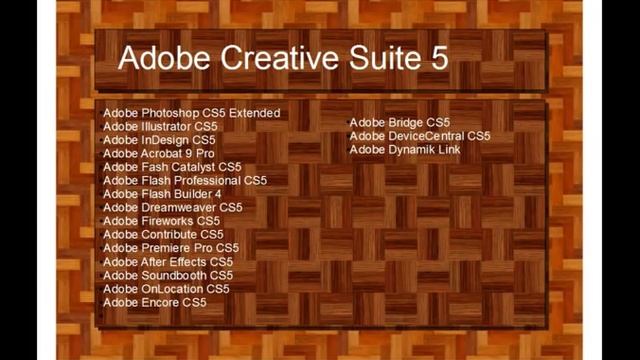 Adobe Creative Suite 5

Adobe Photoshop CS5 Extended
Adobe Illustrator CS5
Adobe InDesign CS5
Adobe Acrobat 9 Pro
Adobe Fash Catalyst CS5
Adobe Flash Professional CS5
Adobe Flash Builder 4
Adobe Dreamweaver CS5
Adobe Fireworks CS5
Adobe Contribute CS5
Adobe Premiere Pro CS5
Adobe After Effects CS5
Adobe Soundbooth CS5
Adobe OnLocation CS5
Adobe Encore CS5

Adobe Bridge CS5
Adobe DeviceCentral CS5
Adobe Dynamik Link